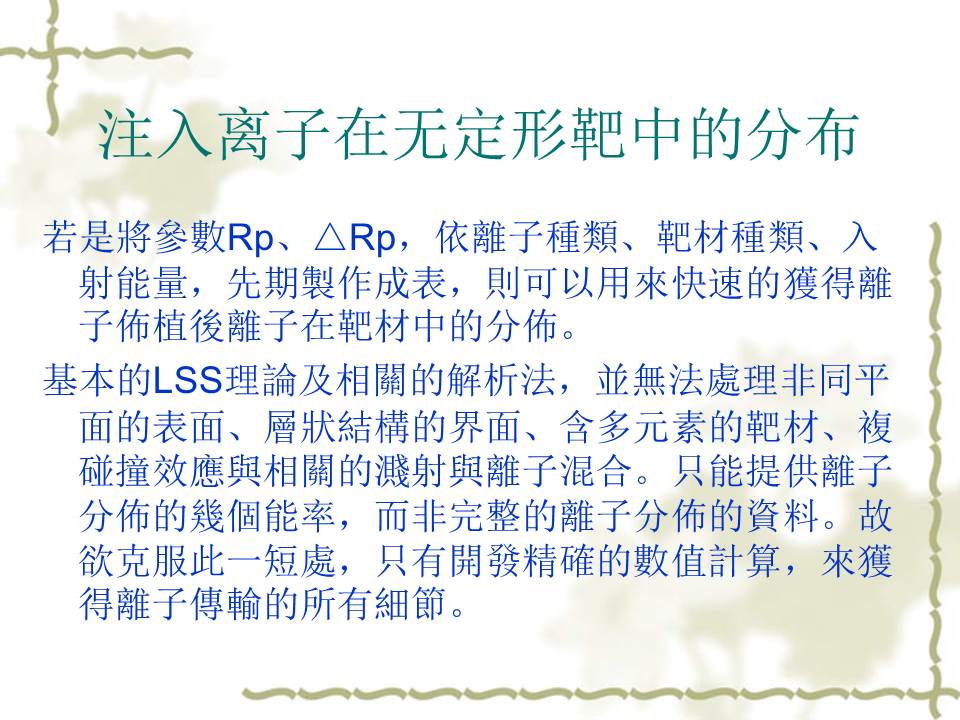 注入离子在无定形靶中的分布

若是將參數Rp、△Rp，依離子種類、靶材種類、入射能量，先期製作成表，則可以用來快速的獲得離子佈植後離子在靶材中的分佈。

基本的LSS理論及相關的解析法，並無法處理非同平面的表面、層狀結構的界面、含多元素的靶材、複碰撞效應與相關的濺射與離子混合。只能提供離子分佈的幾個能率，而非完整的離子分佈的資料。故欲克服此一短處，只有開發精確的數值計算，來獲得離子傳輸的所有細節。